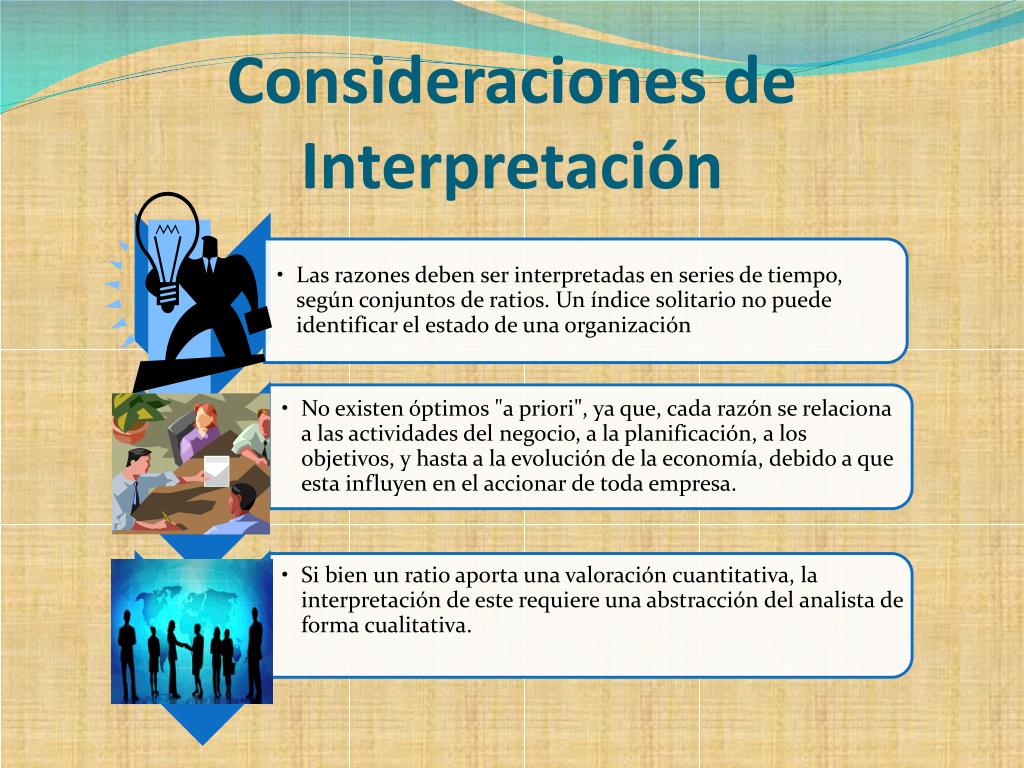 Consideraciones de Interpretación

• Las razones deben ser interpretadas en series de tiempo, según conjuntos de ratios. Un índice solitario no puede identificar el estado de una organización

• No existen óptimos "a priori", ya que, cada razón se relaciona a las actividades del negocio, a la planificación, a los objetivos, y hasta a la evolución de la economía, debido a que esta influyen en el accionar de toda empresa.

• Si bien un ratio aporta una valoración cuantitativa, la interpretación de este requiere una abstracción del analista de forma cualitativa.